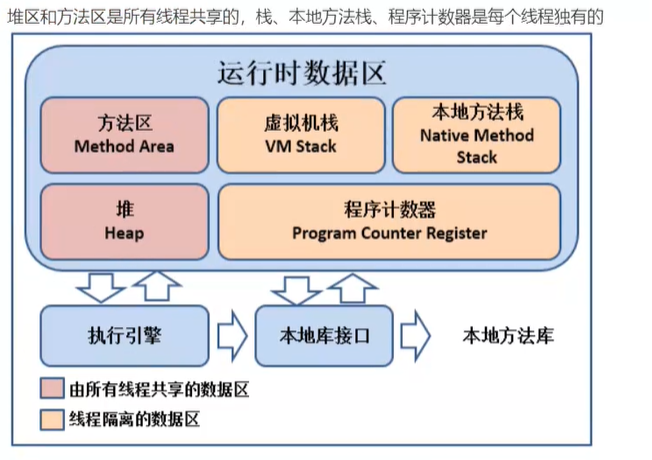 堆区和方法区是所有线程共享的，栈、本地方法栈、程序计数器是每个线程独有的

运行时数据区

方法区
Method Area

虚拟机栈
VM Stack

本地方法栈
Native Method Stack

堆
Heap

程序计数器
Program Counter Register

执行引擎

本地库接口

本地方法库

由所有线程共享的数据区

线程隔离的数据区